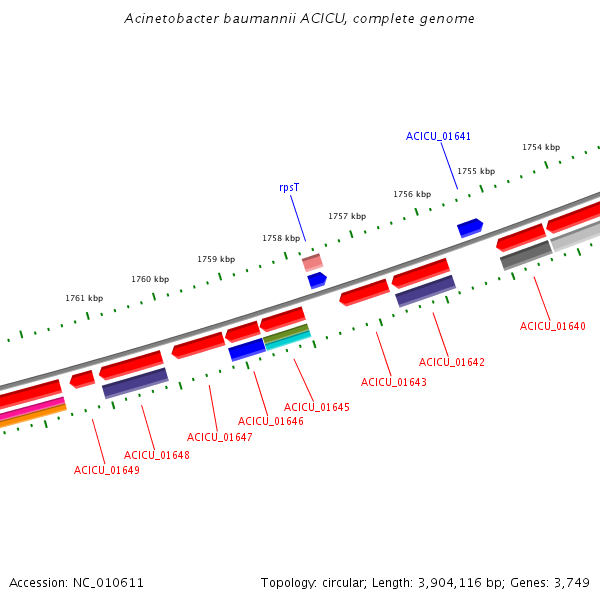 Acinetobacter baumannii ACICU, complete genome

ACICU_01641

1754 kbp

1755 kbp

rpsT

1756 kbp

1757 kbp

1758 kbp

1759 kbp

1760 kbp

1761 kbp

ACICU_01640

ACICU_01642

ACICU_01643

ACICU_01645

ACICU_01646

ACICU_01647

ACICU_01648

ACICU_01649

Accession: NC_010611

Topology: circular; Length: 3,904,116 bp; Genes: 3,749